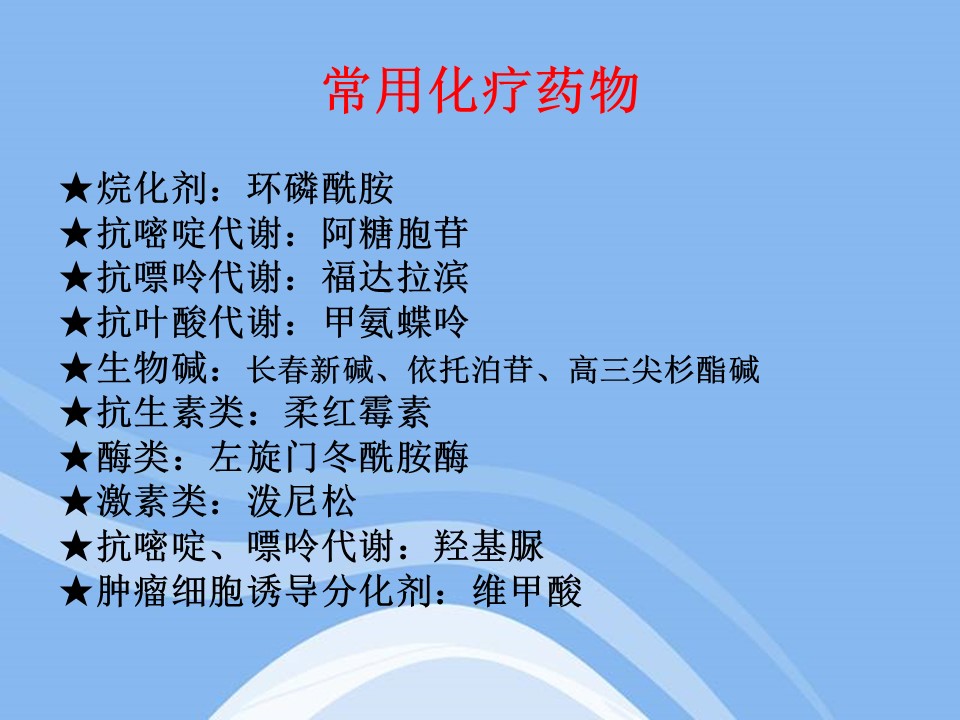 常用化疗药物

★烷化剂：环磷酰胺
★抗嘧啶代谢：阿糖胞苷
★抗嘌呤代谢：福达拉滨
★抗叶酸代谢：甲氨蝶呤
★生物碱：长春新碱、依托泊苷、高三尖杉酯碱
★抗生素类：柔红霉素
★酶类：左旋门冬酰胺酶
★激素类：泼尼松
★抗嘧啶、嘌呤代谢：羟基脲
★肿瘤细胞诱导分化剂：维甲酸